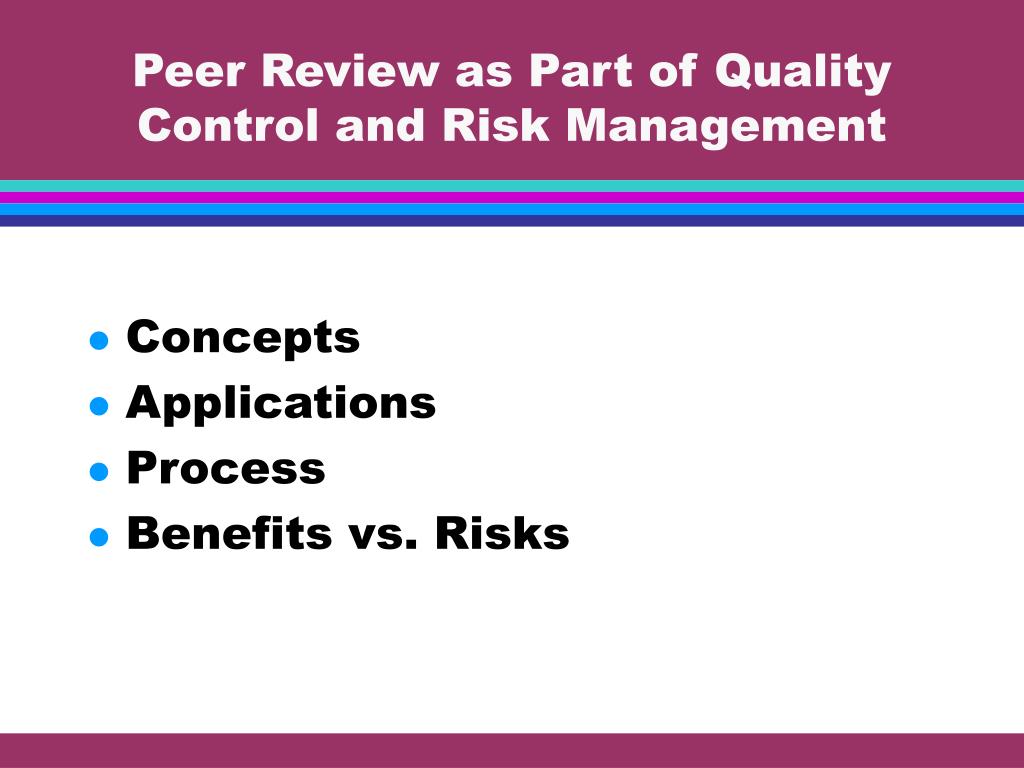 Peer Review as Part of Quality Control and Risk Management

- Concepts
- Applications
- Process
- Benefits vs. Risks